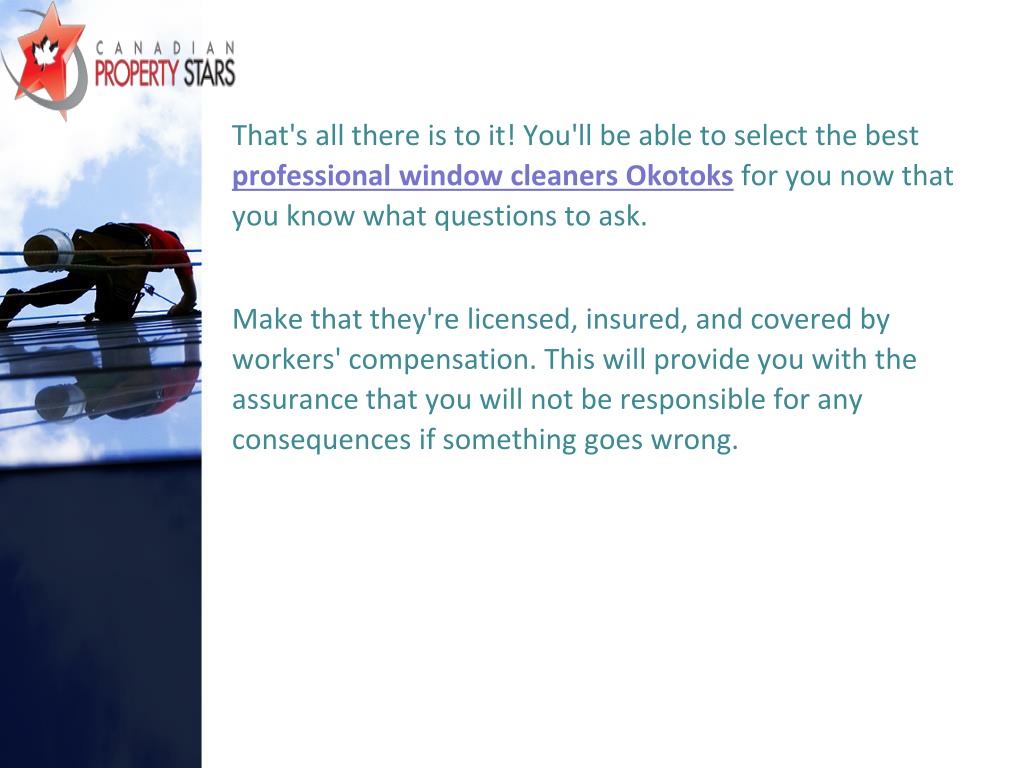 CANADIAN
PROPERTY STARS

That's all there is to it! You'll be able to select the best professional window cleaners Okotoks for you now that you know what questions to ask.

Make that they're licensed, insured, and covered by workers' compensation. This will provide you with the assurance that you will not be responsible for any consequences if something goes wrong.